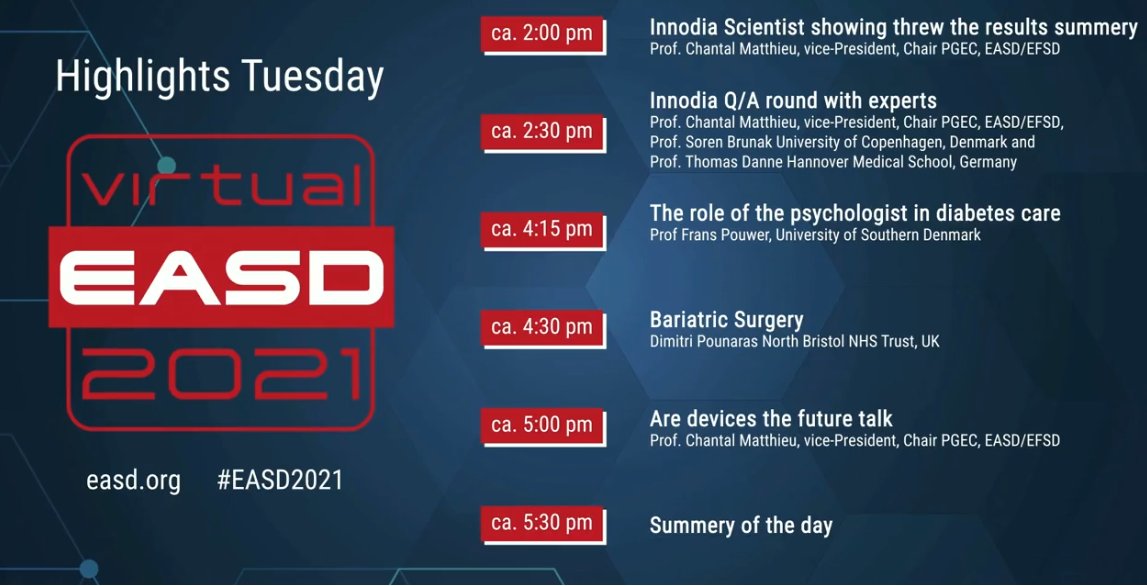 Highlights Tuesday

virtual
EASD
2021

easd.org #EASD2021

ca. 2:00 pm
Innodia Scientist showing threw the results summery
Prof. Chantal Matthieu, vice-President, Chair PGEC, EASD/EFSD

ca. 2:30 pm
Innodia Q/A round with experts
Prof. Chantal Matthieu, vice-President, Chair PGEC, EASD/EFSD, Prof. Soren Brunak University of Copenhagen, Denmark and Prof. Thomas Danne Hannover Medical School, Germany

ca. 4:15 pm
The role of the psychologist in diabetes care
Prof Frans Pouwer, University of Southern Denmark

ca. 4:30 pm
Bariatric Surgery
Dimitri Pounaras North Bristol NHS Trust, UK

ca. 5:00 pm
Are devices the future talk
Prof. Chantal Matthieu, vice-President, Chair PGEC, EASD/EFSD

ca. 5:30 pm
Summery of the day